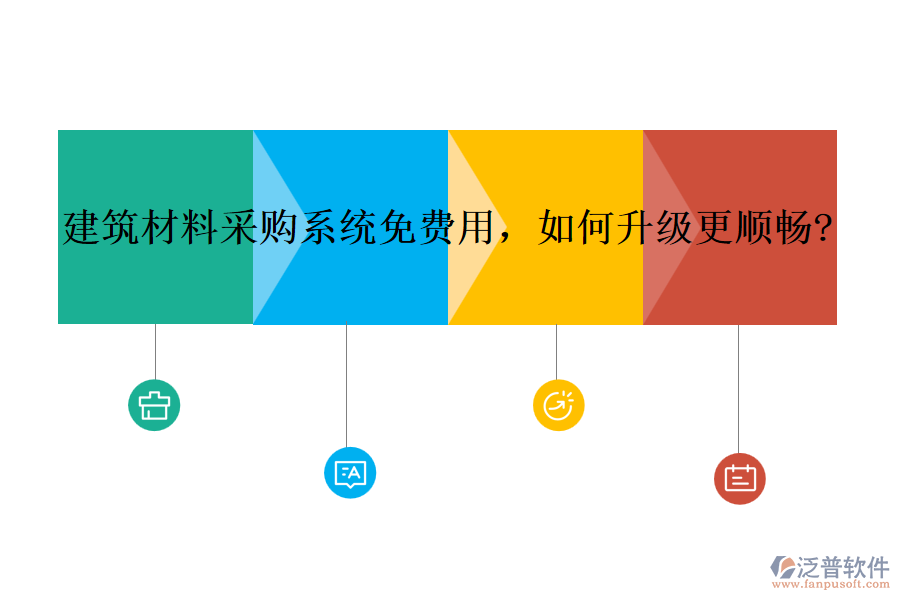 建筑材料采购系统免费用，如何升级更顺畅?

泛普软件
www.fanpusoft.com